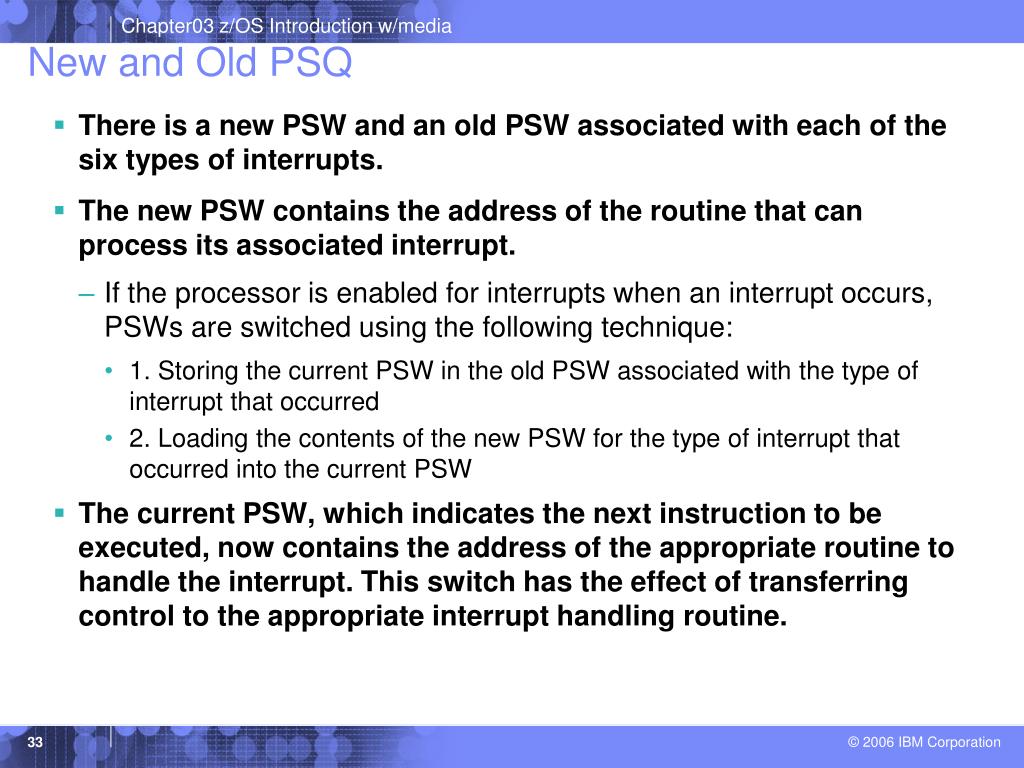 Chapter03 z/OS Introduction w/media

New and Old PSQ

▪ There is a new PSW and an old PSW associated with each of the six types of interrupts.

▪ The new PSW contains the address of the routine that can process its associated interrupt.

– If the processor is enabled for interrupts when an interrupt occurs, PSWs are switched using the following technique:

• 1. Storing the current PSW in the old PSW associated with the type of interrupt that occurred

• 2. Loading the contents of the new PSW for the type of interrupt that occurred into the current PSW

▪ The current PSW, which indicates the next instruction to be executed, now contains the address of the appropriate routine to handle the interrupt. This switch has the effect of transferring control to the appropriate interrupt handling routine.

33

© 2006 IBM Corporation